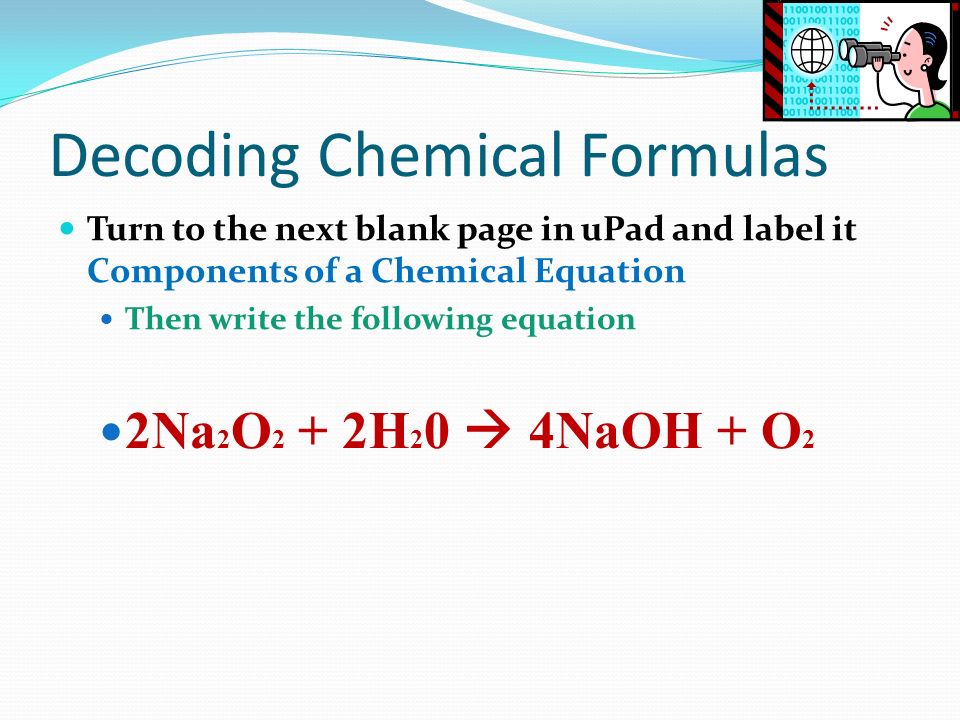 Decoding Chemical Formulas

Turn to the next blank page in uPad and label it Components of a Chemical Equation

Then write the following equation

$2Na_2O_2 + 2H_20 \rightarrow 4NaOH + O_2$